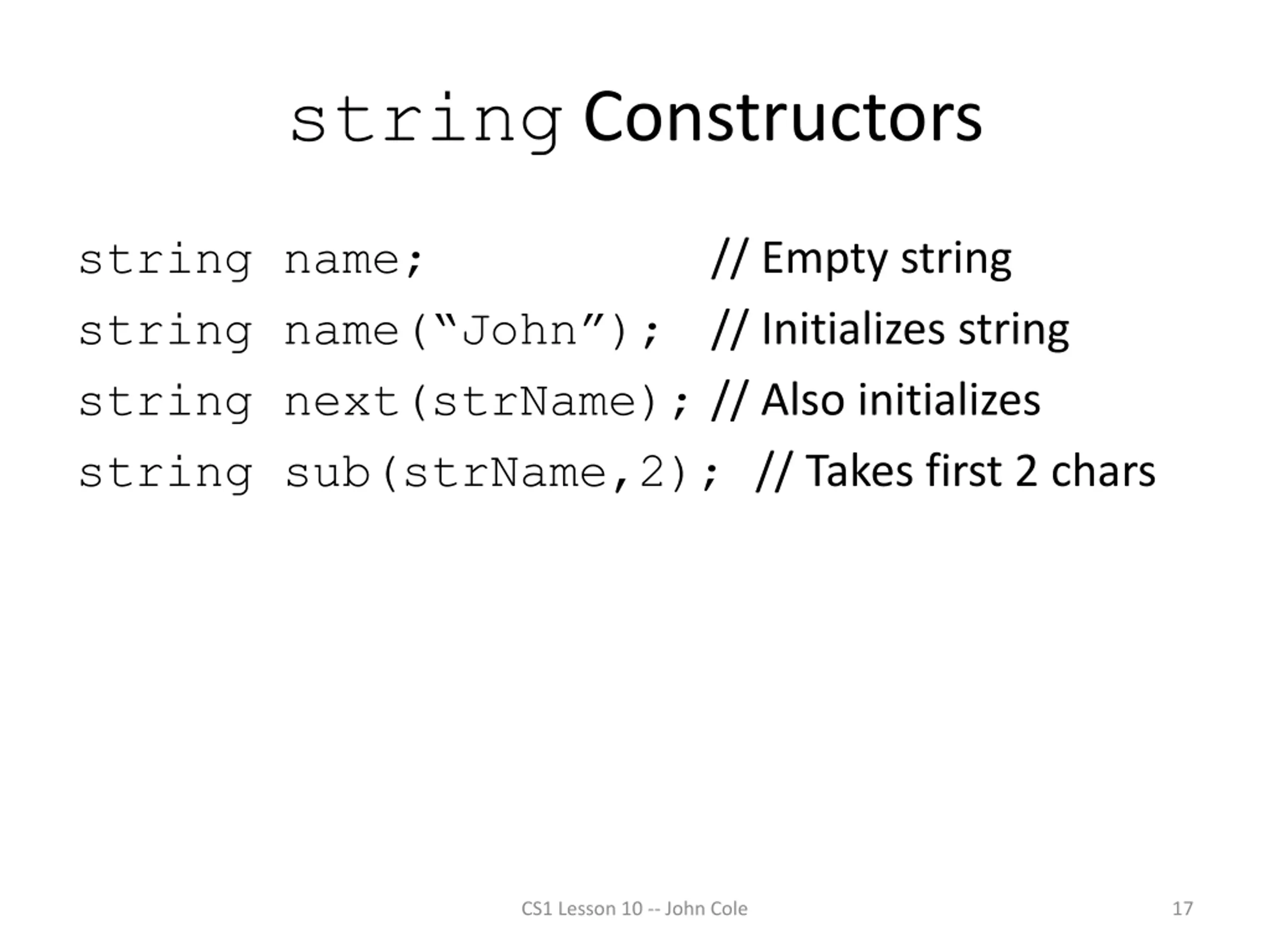 string Constructors

string name; // Empty string

string name(“John”); // Initializes string

string next(strName); // Also initializes

string sub(strName,2); // Takes first 2 chars

CS1 Lesson 10 -- John Cole

17